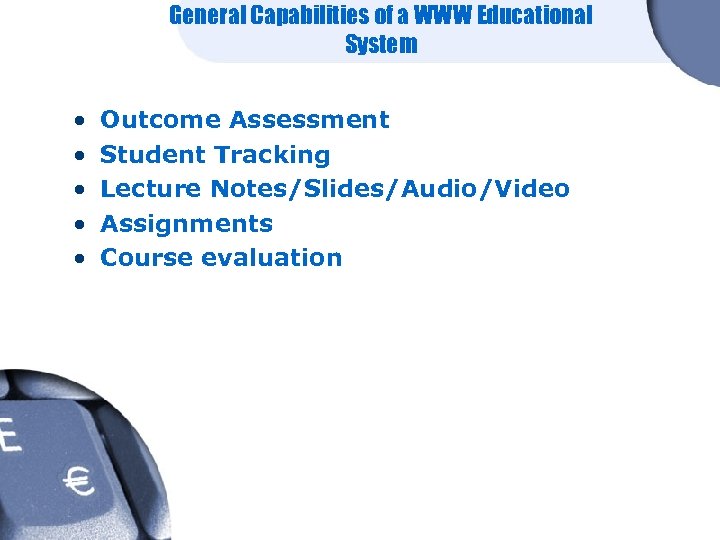 General Capabilities of a WWW Educational System

- Outcome Assessment
- Student Tracking
- Lecture Notes/Slides/Audio/Video
- Assignments
- Course evaluation

E
€